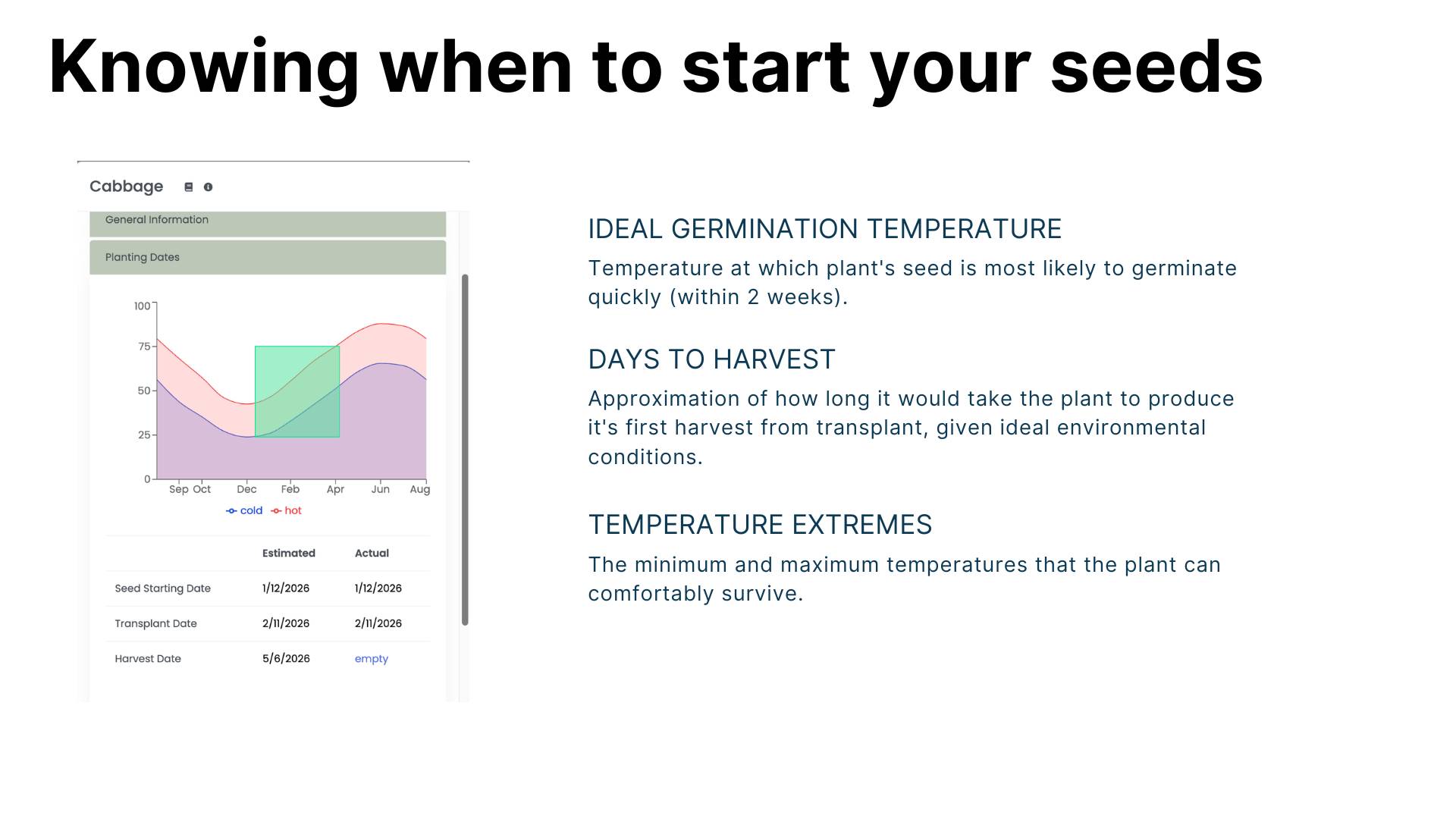 Knowing when to start your seeds

Cabbage

General Information

Planting Dates

100
75
50
25
0

Sep Oct Dec Feb Apr Jun Aug

cold hot

| | Estimated | Actual |
|---|---|---|
| Seed Starting Date | 1/12/2026 | 1/12/2026 |
| Transplant Date | 2/11/2026 | 2/11/2026 |
| Harvest Date | 5/6/2026 | empty |

IDEAL GERMINATION TEMPERATURE

Temperature at which plant's seed is most likely to germinate quickly (within 2 weeks).

DAYS TO HARVEST

Approximation of how long it would take the plant to produce it's first harvest from transplant, given ideal environmental conditions.

TEMPERATURE EXTREMES

The minimum and maximum temperatures that the plant can comfortably survive.